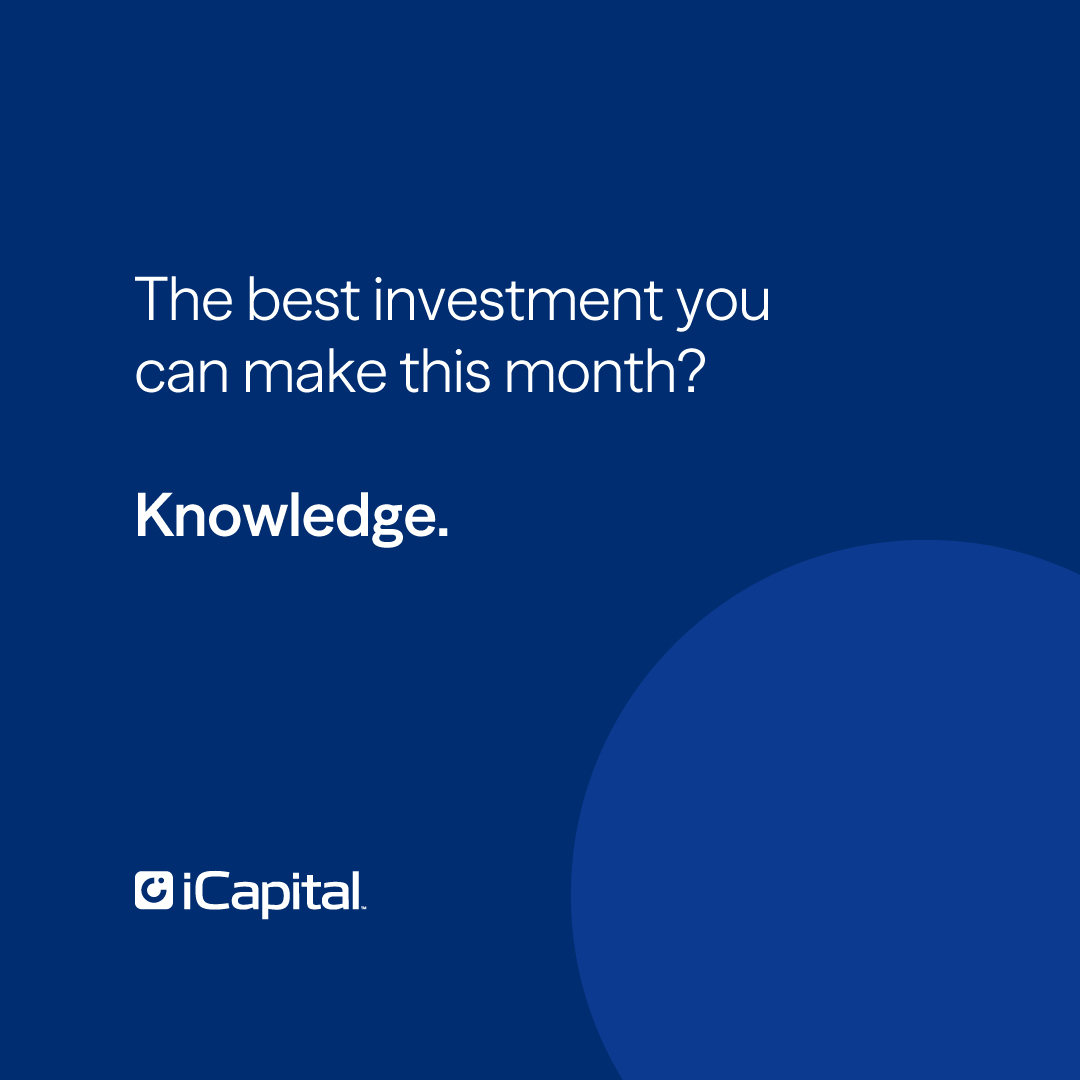 The best investment you can make this month?

Knowledge.

iCapital